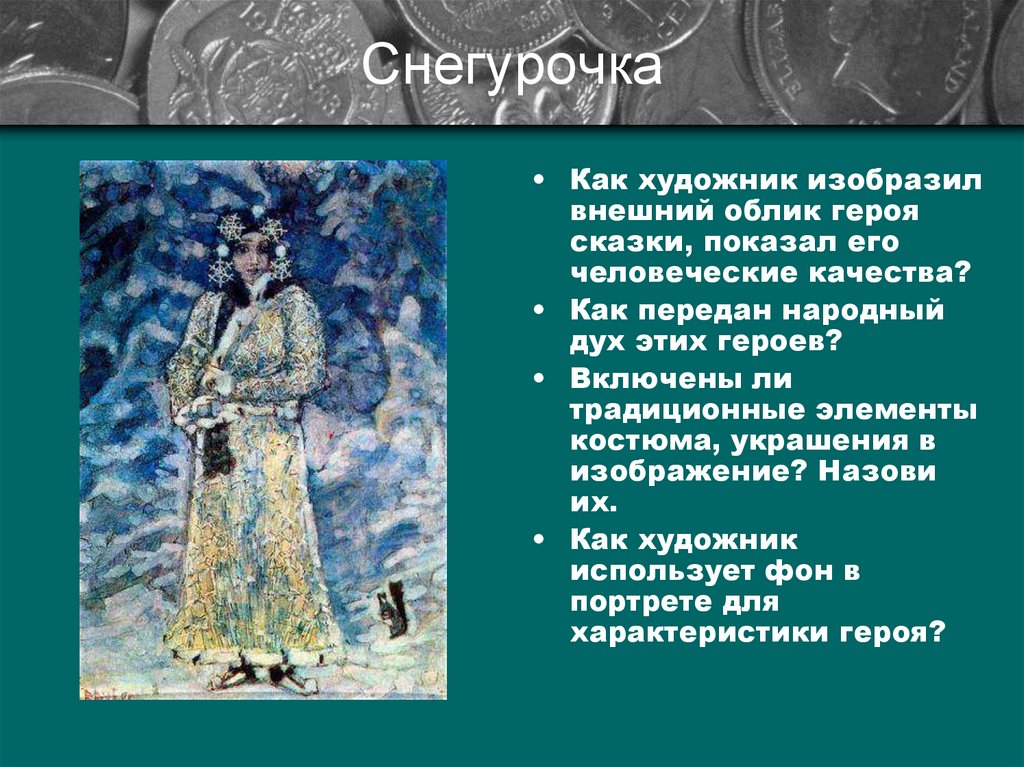 Снегурочка

• Как художник изобразил внешний облик героя сказки, показал его человеческие качества?
• Как передан народный дух этих героев?
• Включены ли традиционные элементы костюма, украшения в изображение? Назови их.
• Как художник использует фон в портрете для характеристики героя?